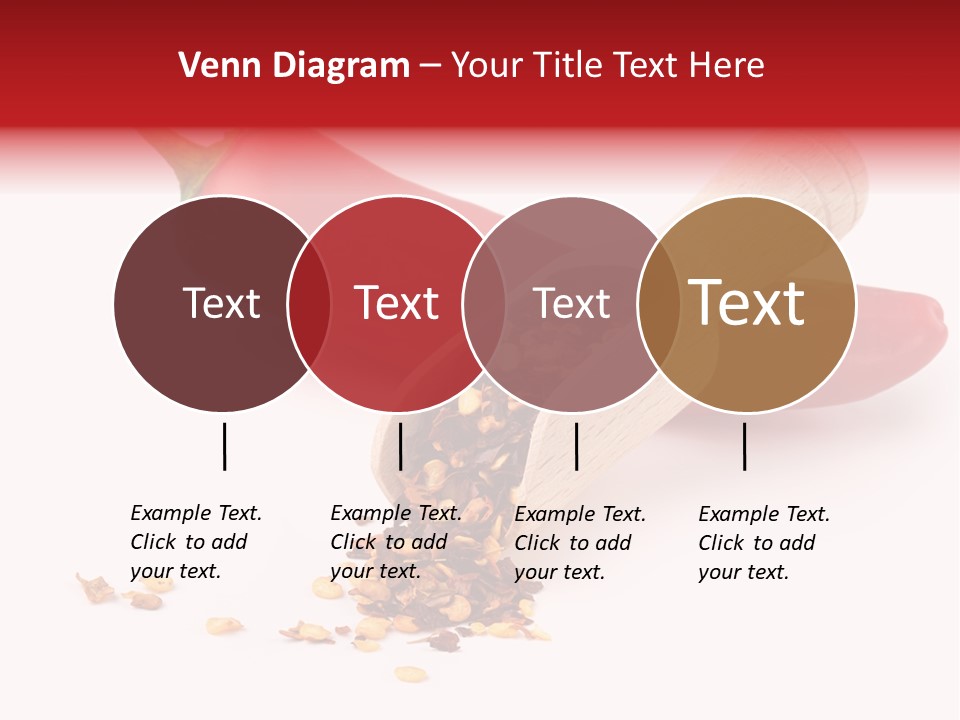 Venn Diagram – Your Title Text Here

Text

Text

Text

Text

Example Text. Click to add your text.

Example Text. Click to add your text.

Example Text. Click to add your text.

Example Text. Click to add your text.